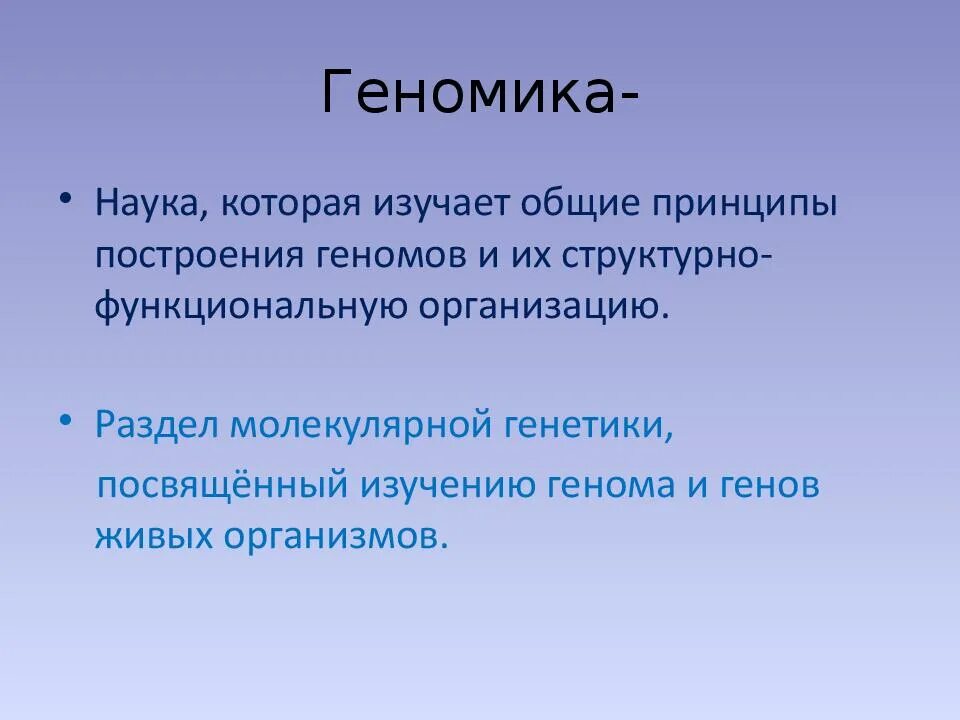 Геномика-

• Наука, которая изучает общие принципы построения геномов и их структурно-функциональную организацию.

• Раздел молекулярной генетики, посвящённый изучению генома и генов живых организмов.